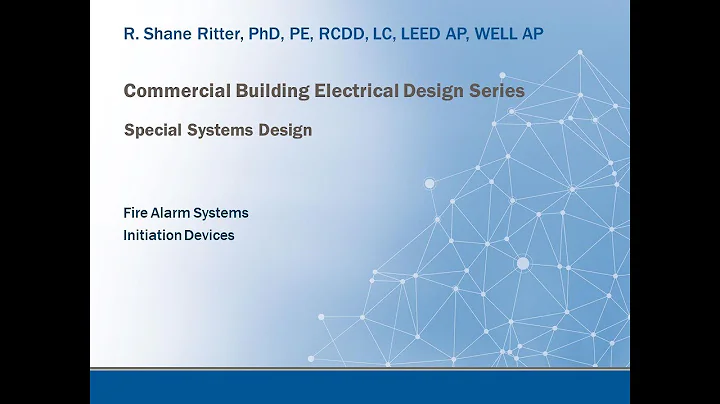 R. Shane Ritter, PhD, PE, RCDD, LC, LEED AP, WELL AP

Commercial Building Electrical Design Series

Special Systems Design

Fire Alarm Systems
Initiation Devices